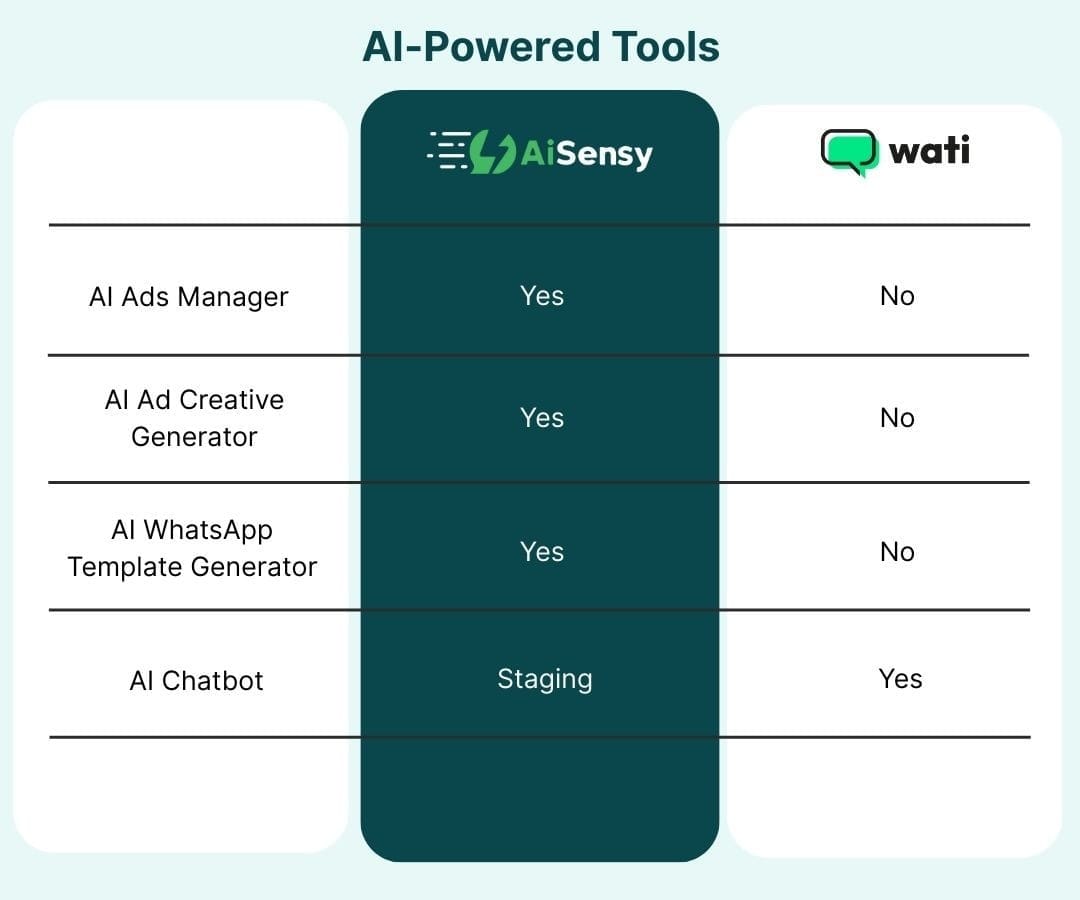 AI-Powered Tools

| | AiSensy | wati |
|---|---|---|
| AI Ads Manager | Yes | No |
| AI Ad Creative Generator | Yes | No |
| AI WhatsApp Template Generator | Yes | No |
| AI Chatbot | Staging | Yes |